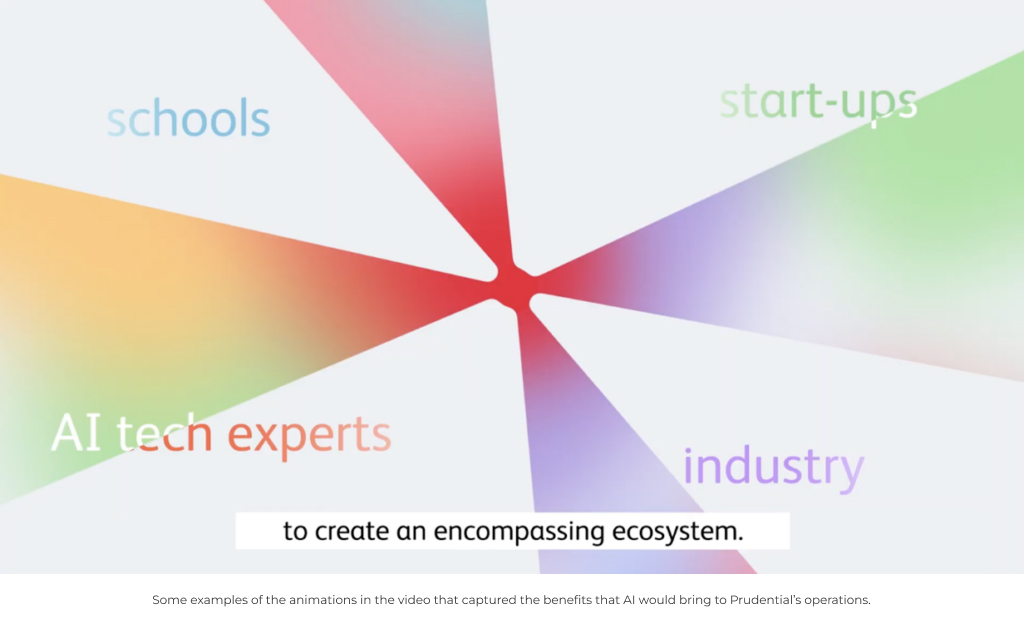 schools

start-ups

AI tech experts

industry

to create an encompassing ecosystem.

Some examples of the animations in the video that captured the benefits that AI would bring to Prudential's operations.